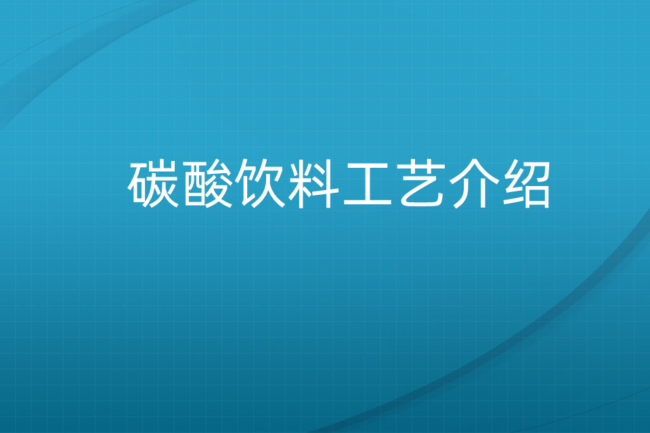 碳酸饮料工艺介绍